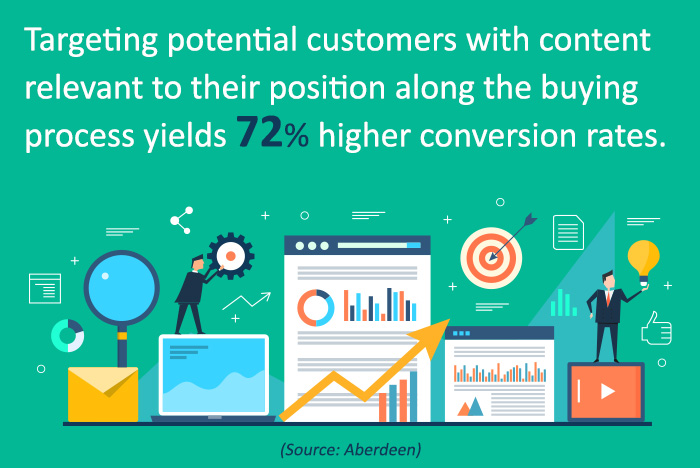 Targeting potential customers with content relevant to their position along the buying process yields 72% higher conversion rates.

(Source: Aberdeen)